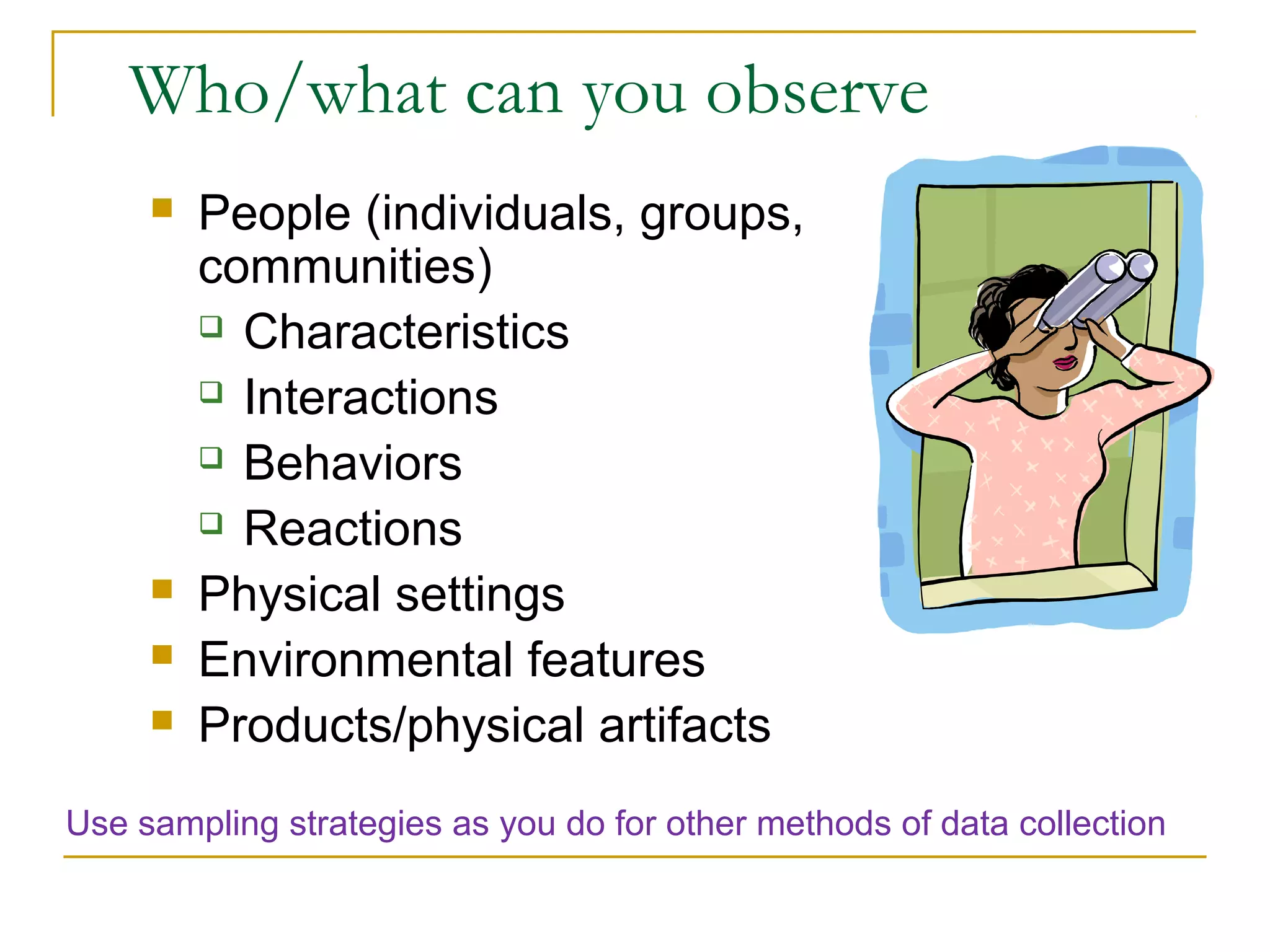 Who/what can you observe

- People (individuals, groups, communities)
  - Characteristics
  - Interactions
  - Behaviors
  - Reactions
- Physical settings
- Environmental features
- Products/physical artifacts

Use sampling strategies as you do for other methods of data collection